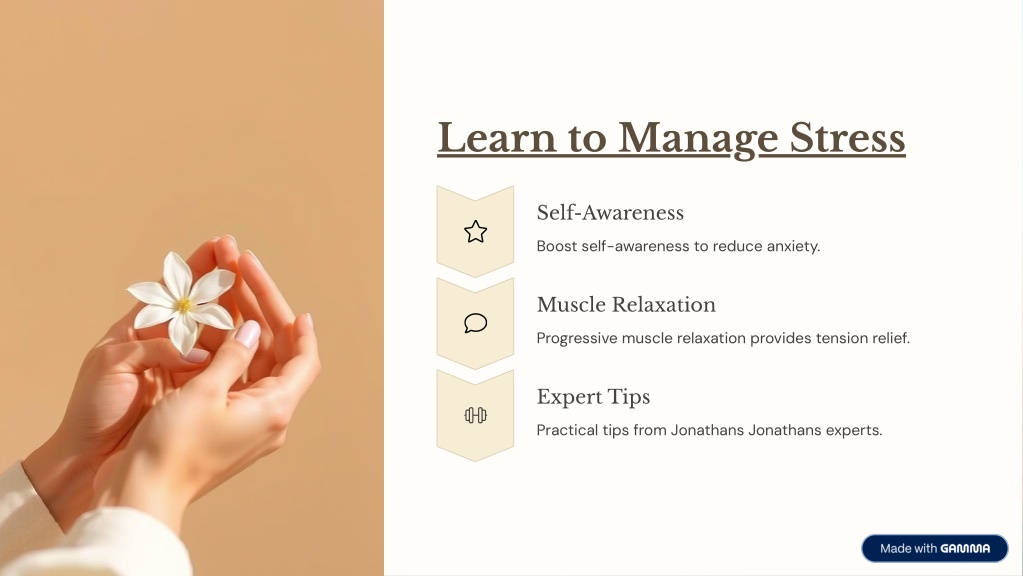 Learn to Manage Stress

Self-Awareness

Boost self-awareness to reduce anxiety.

Muscle Relaxation

Progressive muscle relaxation provides tension relief.

Expert Tips

Practical tips from Jonathans Jonathans experts.

Made with GAMMA